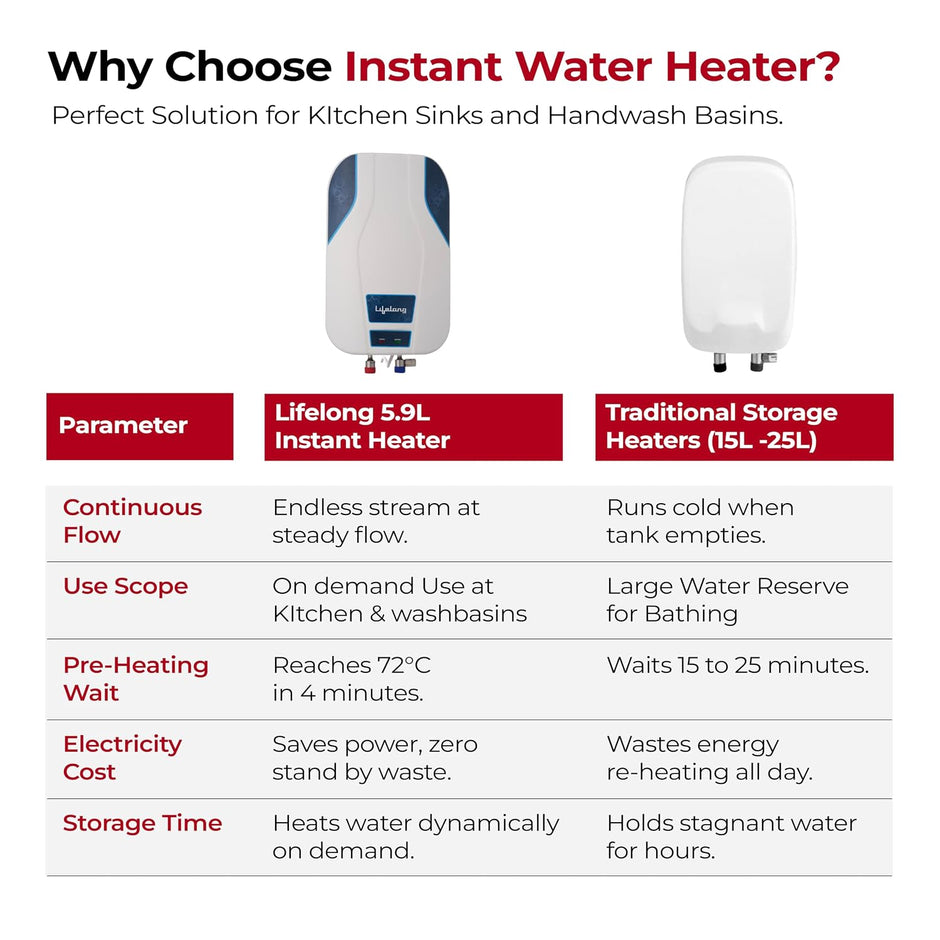 Why Choose Instant Water Heater?

Perfect Solution for KItchen Sinks and Handwash Basins.

Lifelong

| Parameter | Lifelong 5.9L Instant Heater | Traditional Storage Heaters (15L -25L) |
|---|---|---|
| Continuous Flow | Endless stream at steady flow. | Runs cold when tank empties. |
| Use Scope | On demand Use at KItchen & washbasins | Large Water Reserve for Bathing |
| Pre-Heating Wait | Reaches 72°C in 4 minutes. | Waits 15 to 25 minutes. |
| Electricity Cost | Saves power, zero stand by waste. | Wastes energy re-heating all day. |
| Storage Time | Heats water dynamically on demand. | Holds stagnant water for hours. |